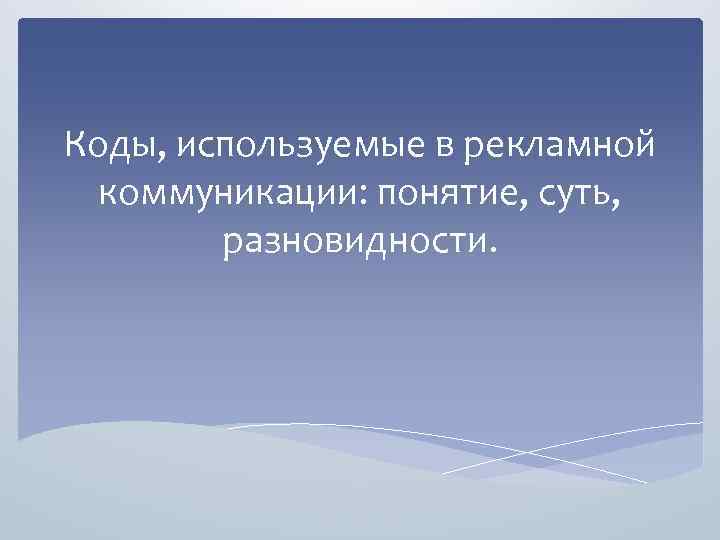 Коды, используемые в рекламной коммуникации: понятие, суть, разновидности.